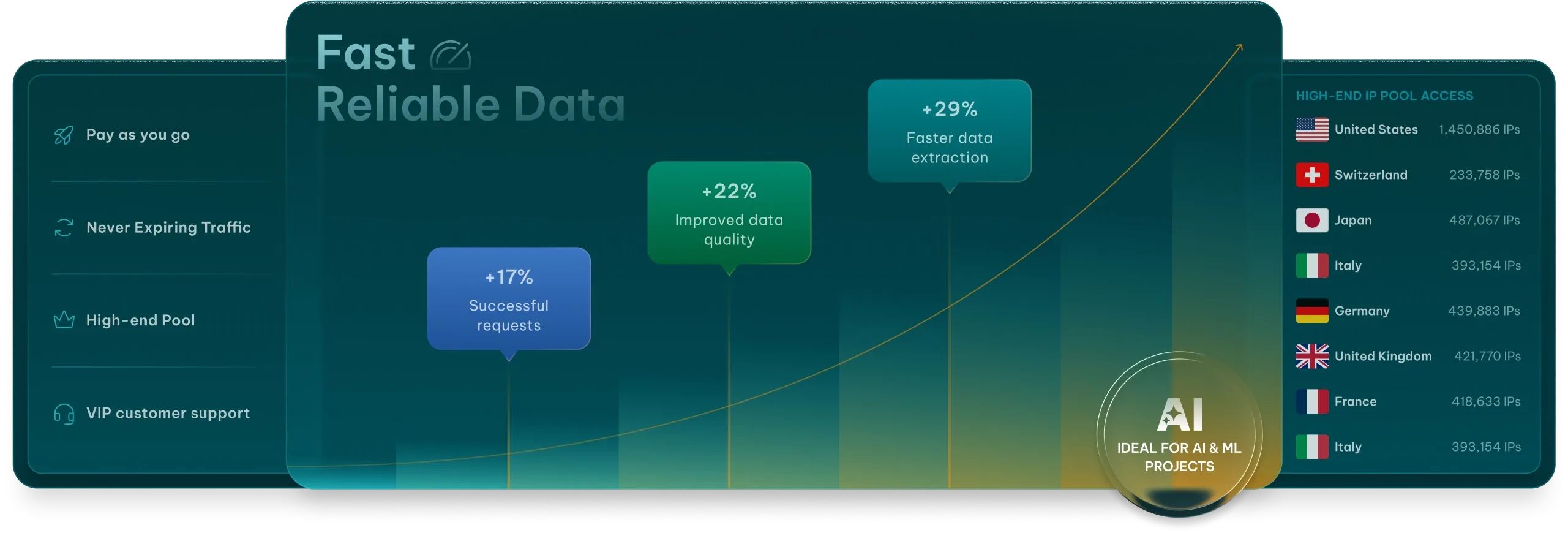 Pay as you go

Never Expiring Traffic

High-end Pool

VIP customer support

Fast
Reliable Data

+17%
Successful requests

+22%
Improved data quality

+29%
Faster data extraction

AI
IDEAL FOR AI & ML PROJECTS

HIGH-END IP POOL ACCESS

| | |
|---|---|
| United States | 1,450,886 IPs |
| Switzerland | 233,758 IPs |
| Japan | 487,067 IPs |
| Italy | 393,154 IPs |
| Germany | 439,883 IPs |
| United Kingdom | 421,770 IPs |
| France | 418,633 IPs |
| Italy | 393,154 IPs |